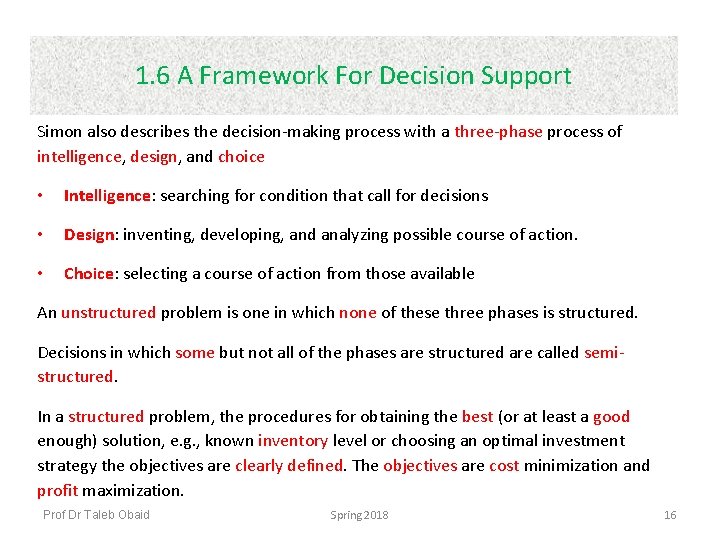 1.6 A Framework For Decision Support

Simon also describes the decision-making process with a three-phase process of intelligence, design, and choice

• Intelligence: searching for condition that call for decisions

• Design: inventing, developing, and analyzing possible course of action.

• Choice: selecting a course of action from those available

An unstructured problem is one in which none of these three phases is structured.

Decisions in which some but not all of the phases are structured are called semi-structured.

In a structured problem, the procedures for obtaining the best (or at least a good enough) solution, e.g., known inventory level or choosing an optimal investment strategy the objectives are clearly defined. The objectives are cost minimization and profit maximization.

Prof Dr Taleb Obaid

Spring 2018

16